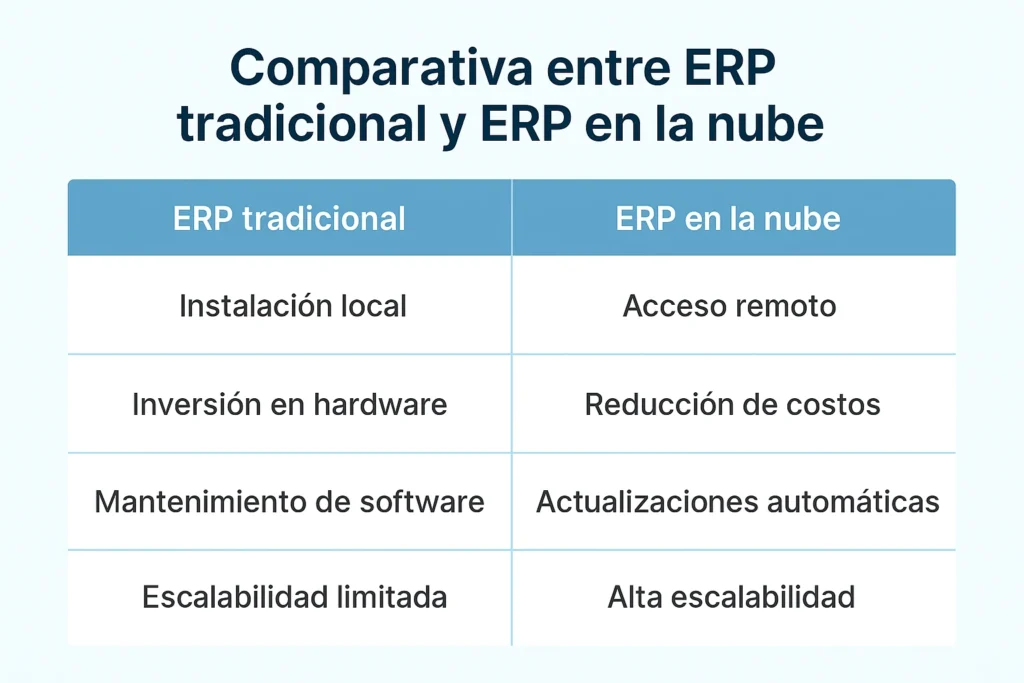 Comparativa entre ERP tradicional y ERP en la nube

| ERP tradicional | ERP en la nube |
|---|---|
| Instalación local | Acceso remoto |
| Inversión en hardware | Reducción de costos |
| Mantenimiento de software | Actualizaciones automáticas |
| Escalabilidad limitada | Alta escalabilidad |